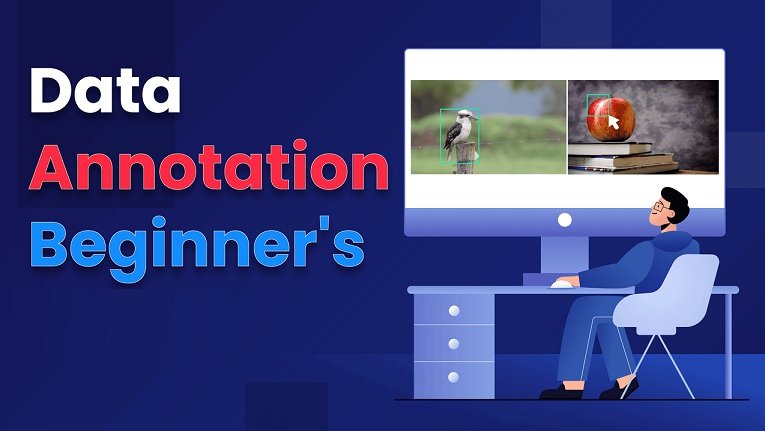 Data
Annotation
Beginner's